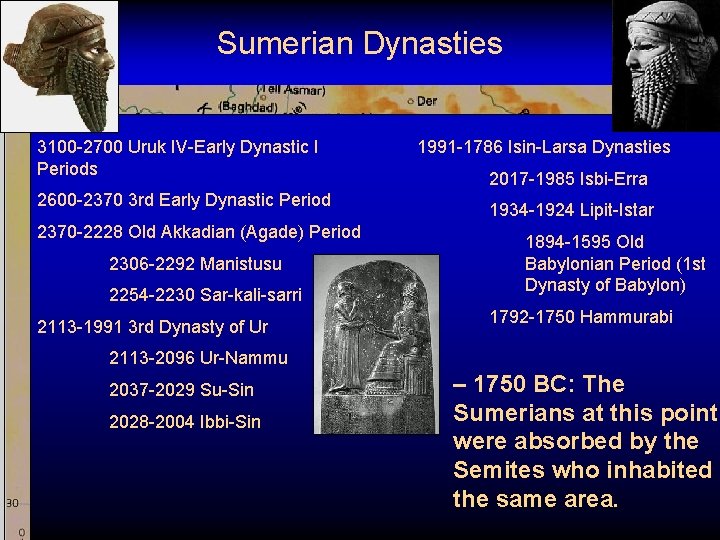 Sumerian Dynasties

(Tell Asmar)
(Baghdad)
Der

3100-2700 Uruk IV-Early Dynastic I Periods

2600-2370 3rd Early Dynastic Period

2370-2228 Old Akkadian (Agade) Period

2306-2292 Manistusu

2254-2230 Sar-kali-sarri

2113-1991 3rd Dynasty of Ur

2113-2096 Ur-Nammu

2037-2029 Su-Sin

2028-2004 Ibbi-Sin

1991-1786 Isin-Larsa Dynasties

2017-1985 Isbi-Erra

1934-1924 Lipit-Istar

1894-1595 Old Babylonian Period (1st Dynasty of Babylon)

1792-1750 Hammurabi

– 1750 BC: The Sumerians at this point were absorbed by the Semites who inhabited the same area.

30
0